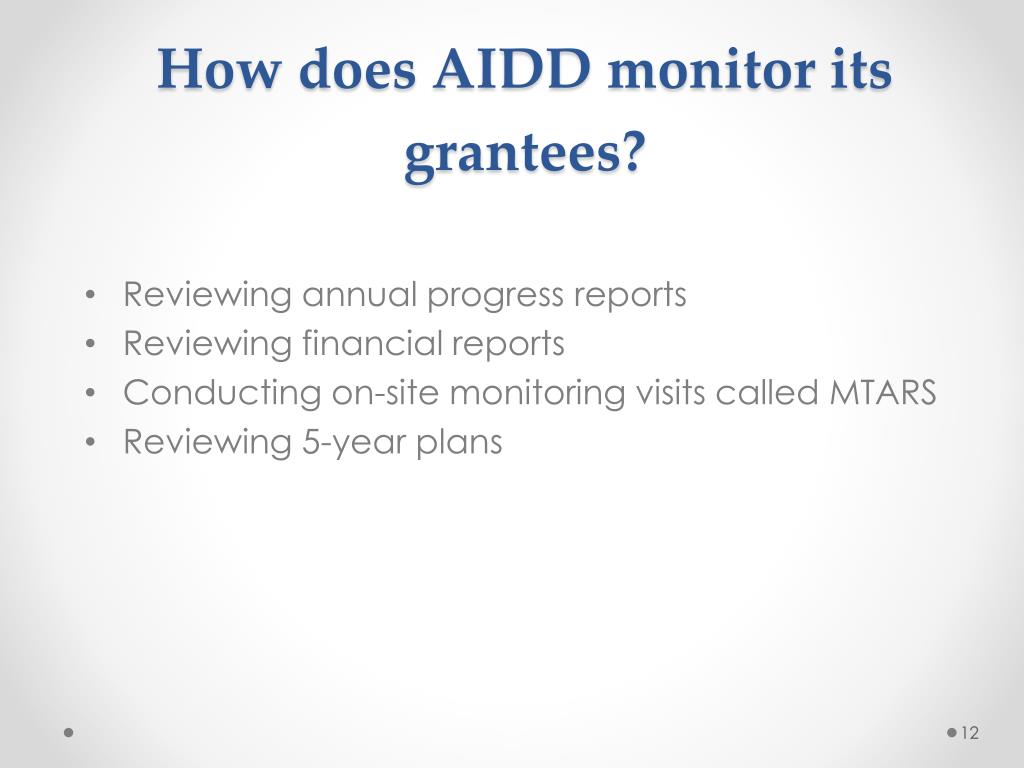 How does AIDD monitor its grantees?

• Reviewing annual progress reports
• Reviewing financial reports
• Conducting on-site monitoring visits called MTARS
• Reviewing 5-year plans

12